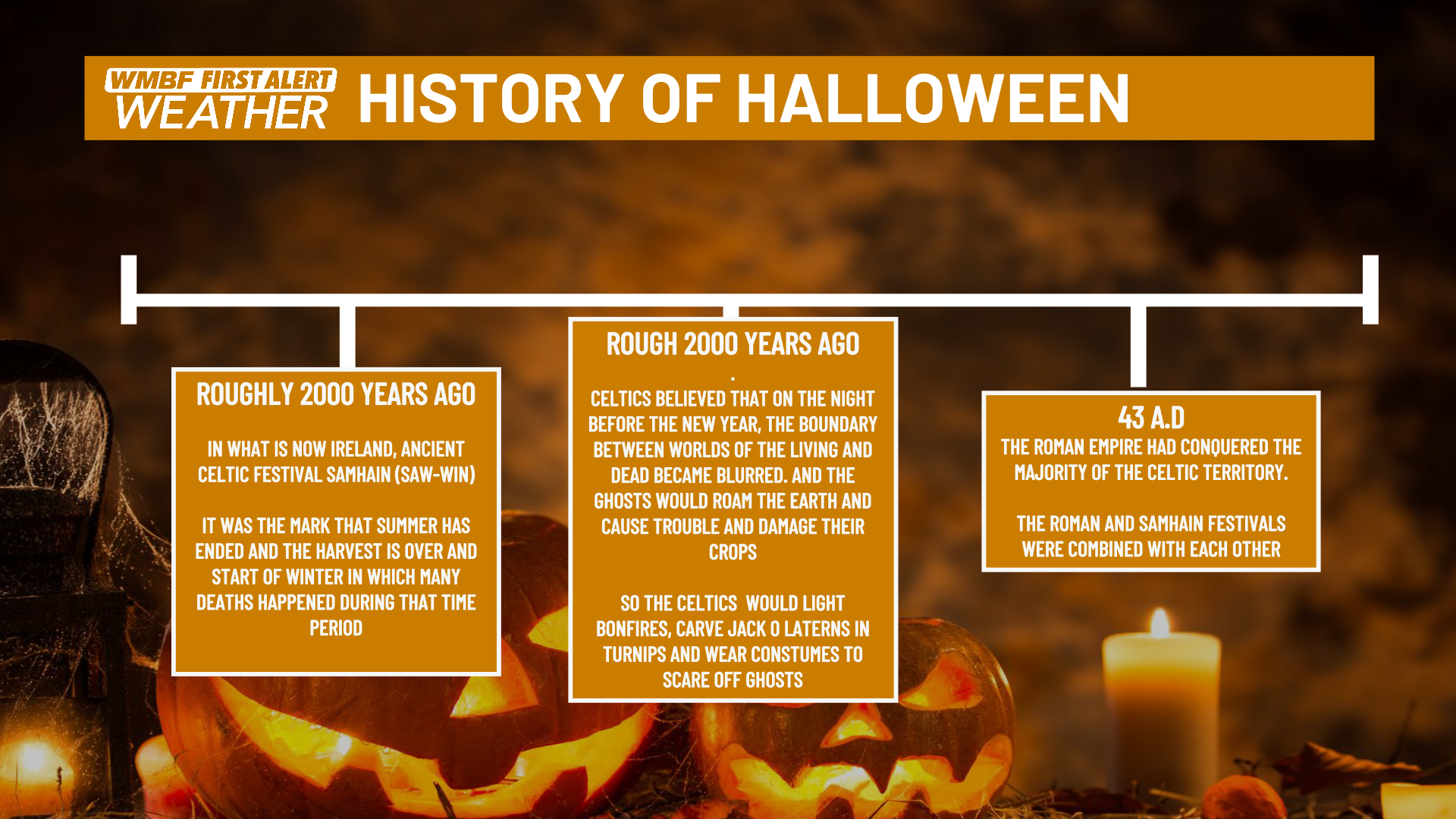 WMBF FIRST ALERT WEATHER HISTORY OF HALLOWEEN

ROUGHLY 2000 YEARS AGO

IN WHAT IS NOW IRELAND, ANCIENT CELTIC FESTIVAL SAMHAIN (SAW-WIN)

IT WAS THE MARK THAT SUMMER HAS ENDED AND THE HARVEST IS OVER AND START OF WINTER IN WHICH MANY DEATHS HAPPENED DURING THAT TIME PERIOD

ROUGH 2000 YEARS AGO

.

CELTICS BELIEVED THAT ON THE NIGHT BEFORE THE NEW YEAR, THE BOUNDARY BETWEEN WORLDS OF THE LIVING AND DEAD BECAME BLURRED. AND THE GHOSTS WOULD ROAM THE EARTH AND CAUSE TROUBLE AND DAMAGE THEIR CROPS

SO THE CELTICS WOULD LIGHT BONFIRES, CARVE JACK O LATERNS IN TURNIPS AND WEAR CONSTUMES TO SCARE OFF GHOSTS

43 A.D
THE ROMAN EMPIRE HAD CONQUERED THE MAJORITY OF THE CELTIC TERRITORY.

THE ROMAN AND SAMHAIN FESTIVALS WERE COMBINED WITH EACH OTHER